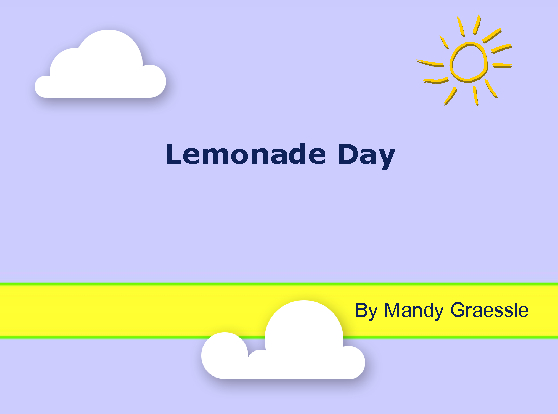 Lemonade Day

By Mandy Graessle